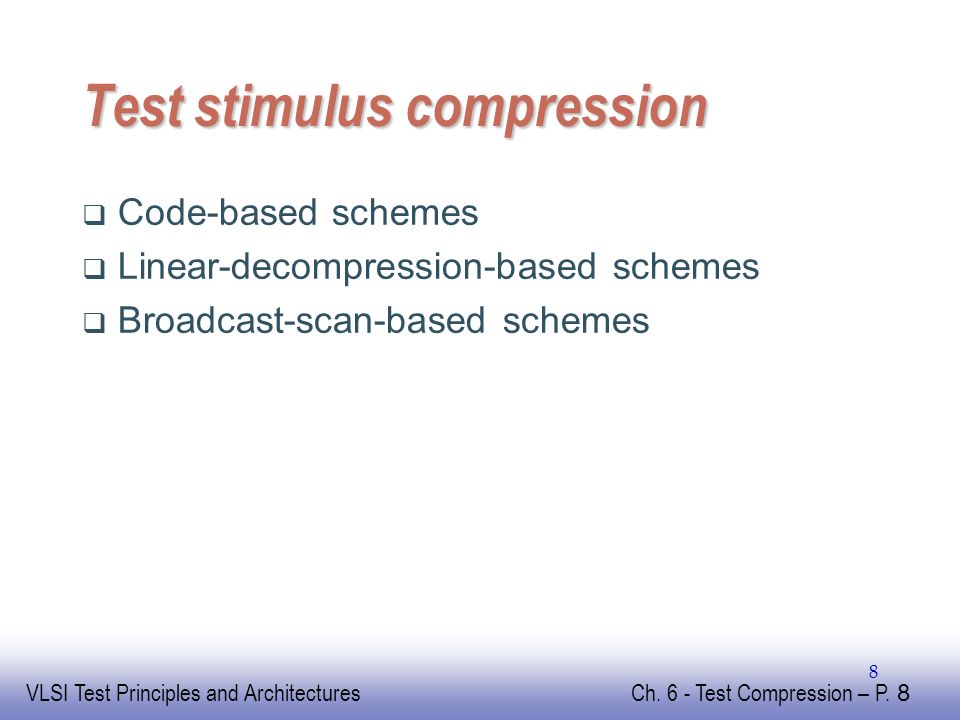 Test stimulus compression

❑ Code-based schemes
❑ Linear-decompression-based schemes
❑ Broadcast-scan-based schemes

8

VLSI Test Principles and Architectures

Ch. 6 - Test Compression – P. 8